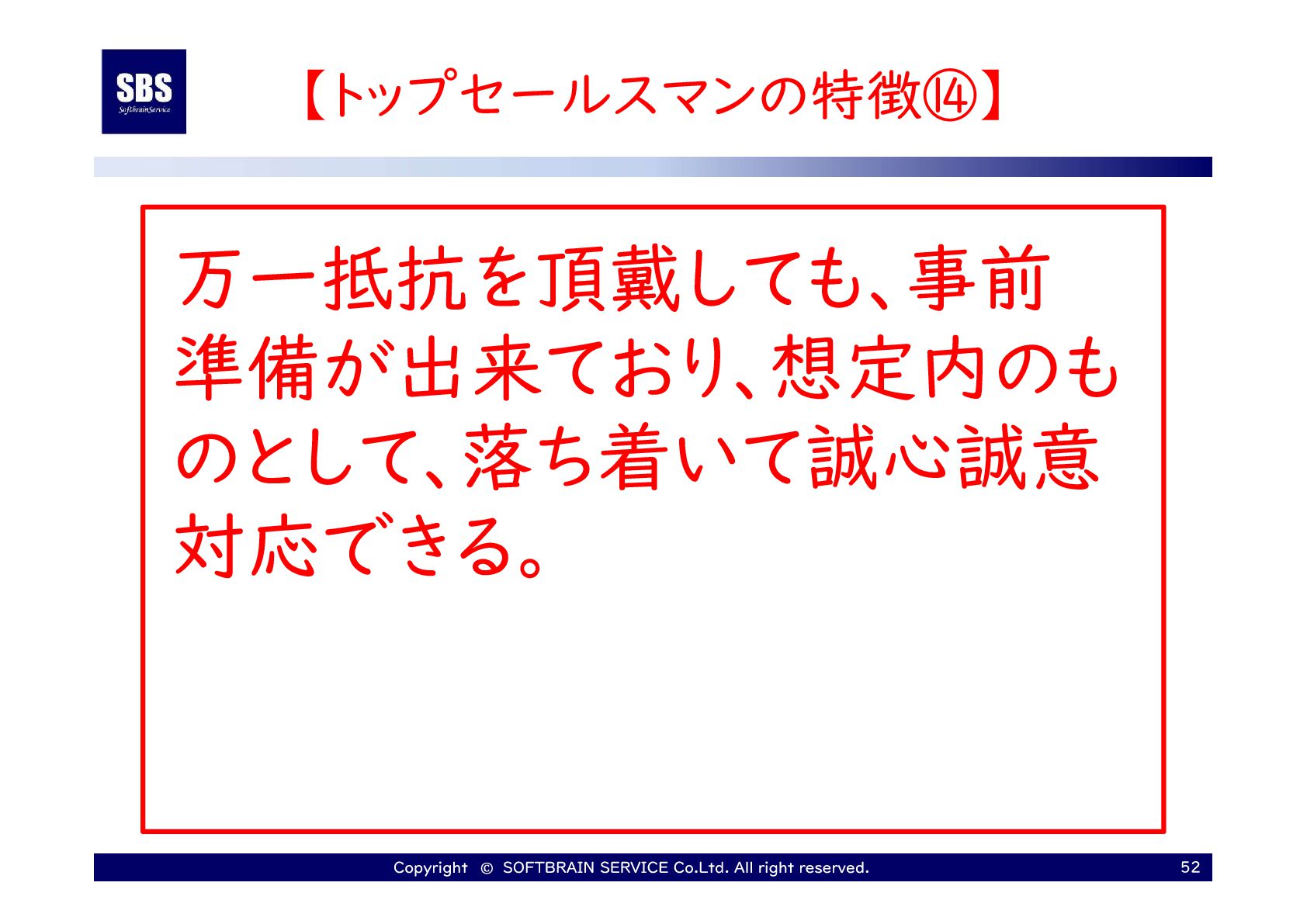 SBS
SoftbrainService

【トップセールスマンの特徴⑭】

万一抵抗を頂戴しても、事前準備が出来ており、想定内のものとして、落ち着いて誠心誠意対応できる。

Copyright © SOFTBRAIN SERVICE Co.Ltd. All right reserved.

52